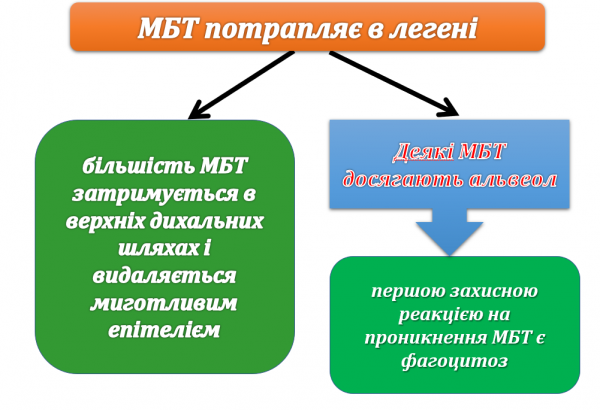 МБТ потрапляє в легені

більшість МБТ затримується в верхніх дихальних шляхах і видаляється миготливим епітелієм

Деякі МБТ досягають альвеол

першою захисною реакцією на проникнення МБТ є фагоцитоз